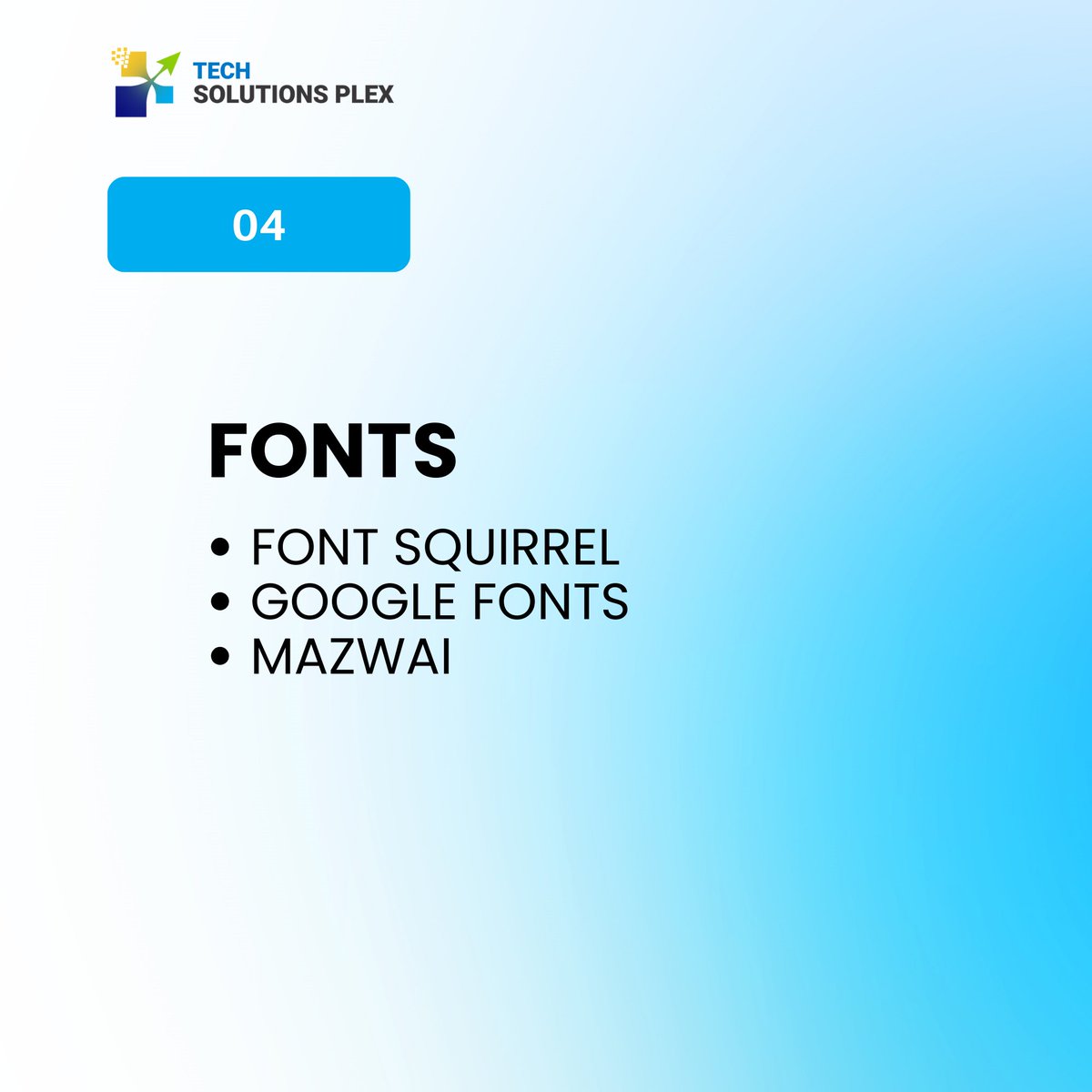 TECH
SOLUTIONS PLEX

04

FONTS

• FONT SQUIRREL
• GOOGLE FONTS
• MAZWAI